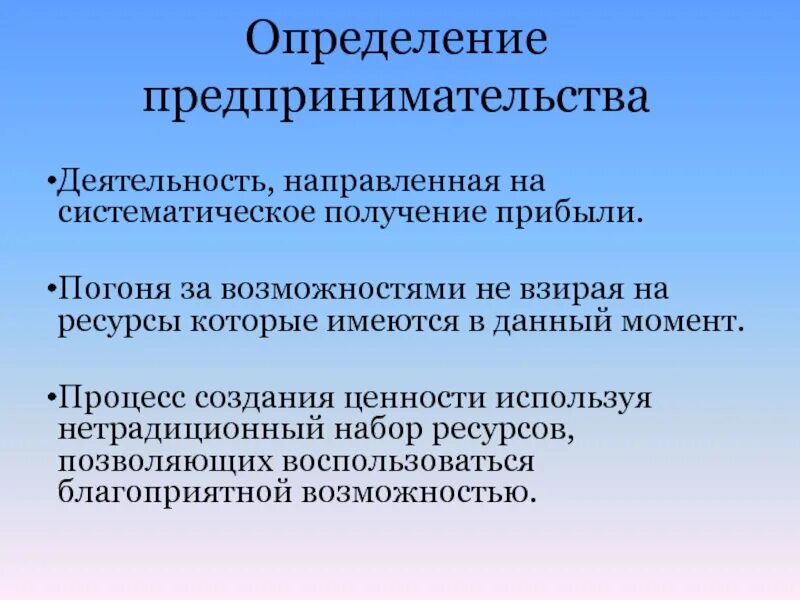 Определение предпринимательства

•Деятельность, направленная на систематическое получение прибыли.

•Погоня за возможностями не взирая на ресурсы которые имеются в данный момент.

•Процесс создания ценности используя нетрадиционный набор ресурсов, позволяющих воспользоваться благоприятной возможностью.